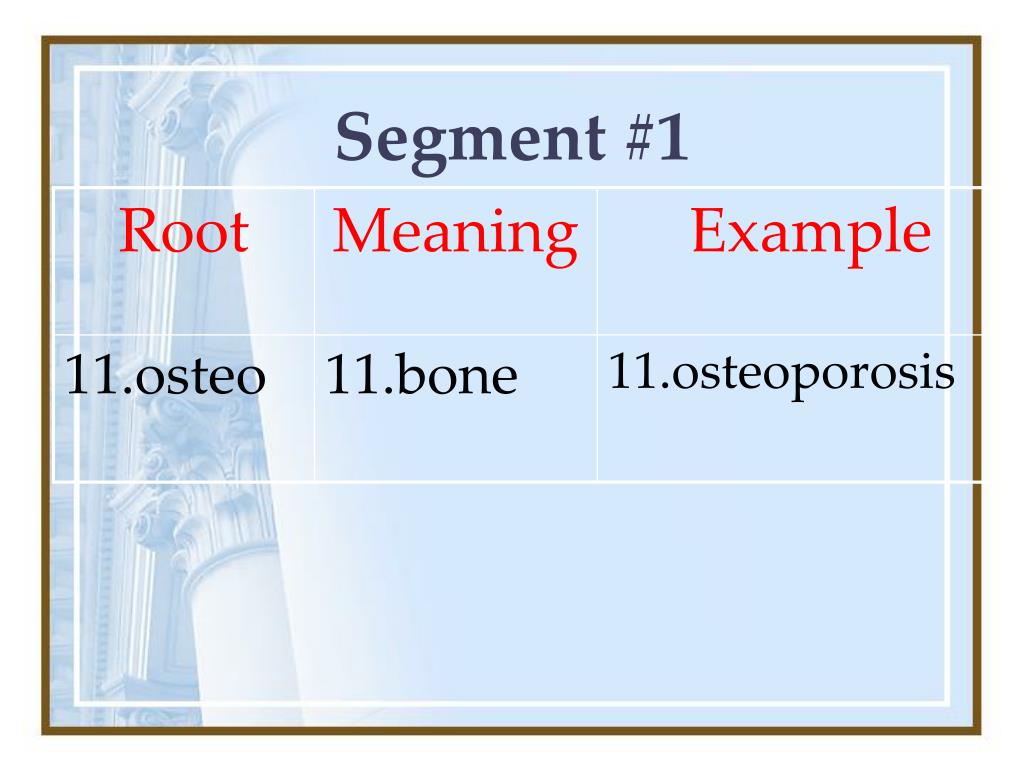 Segment #1

| Root | Meaning | Example |
|---|---|---|
| 11.osteo | 11.bone | 11.osteoporosis |